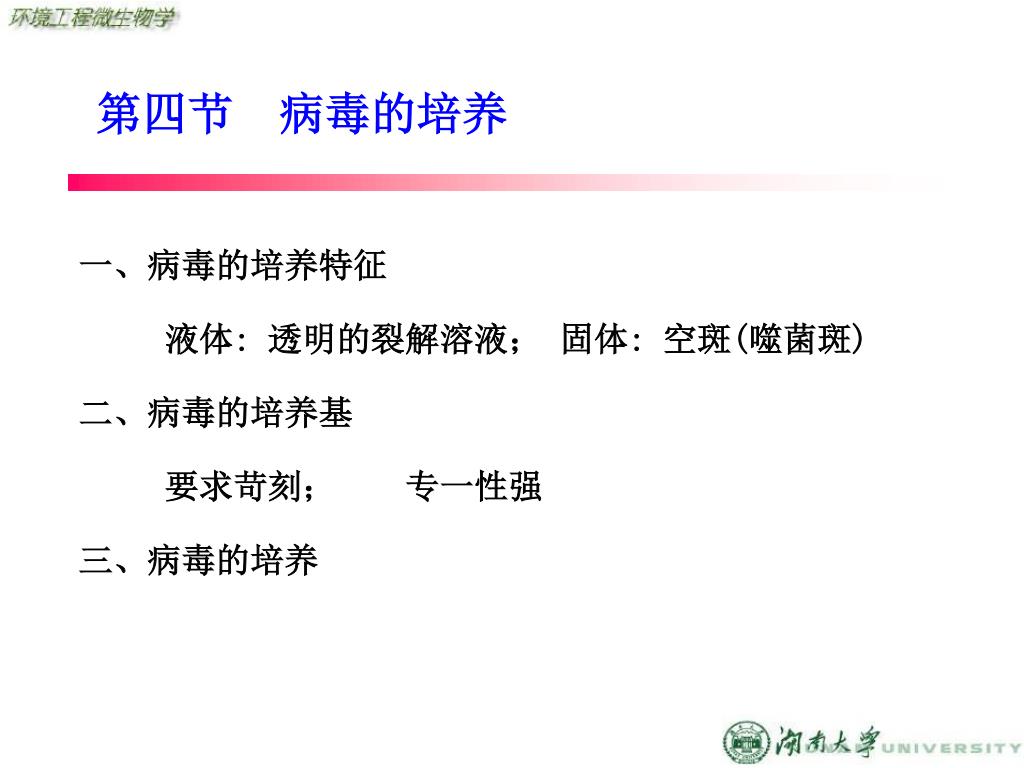 环境工程微生物学

第四节 病毒的培养

一、病毒的培养特征

液体：透明的裂解溶液； 固体：空斑(噬菌斑)

二、病毒的培养基

要求苛刻； 专一性强

三、病毒的培养

湖南大学 UNIVERSITY